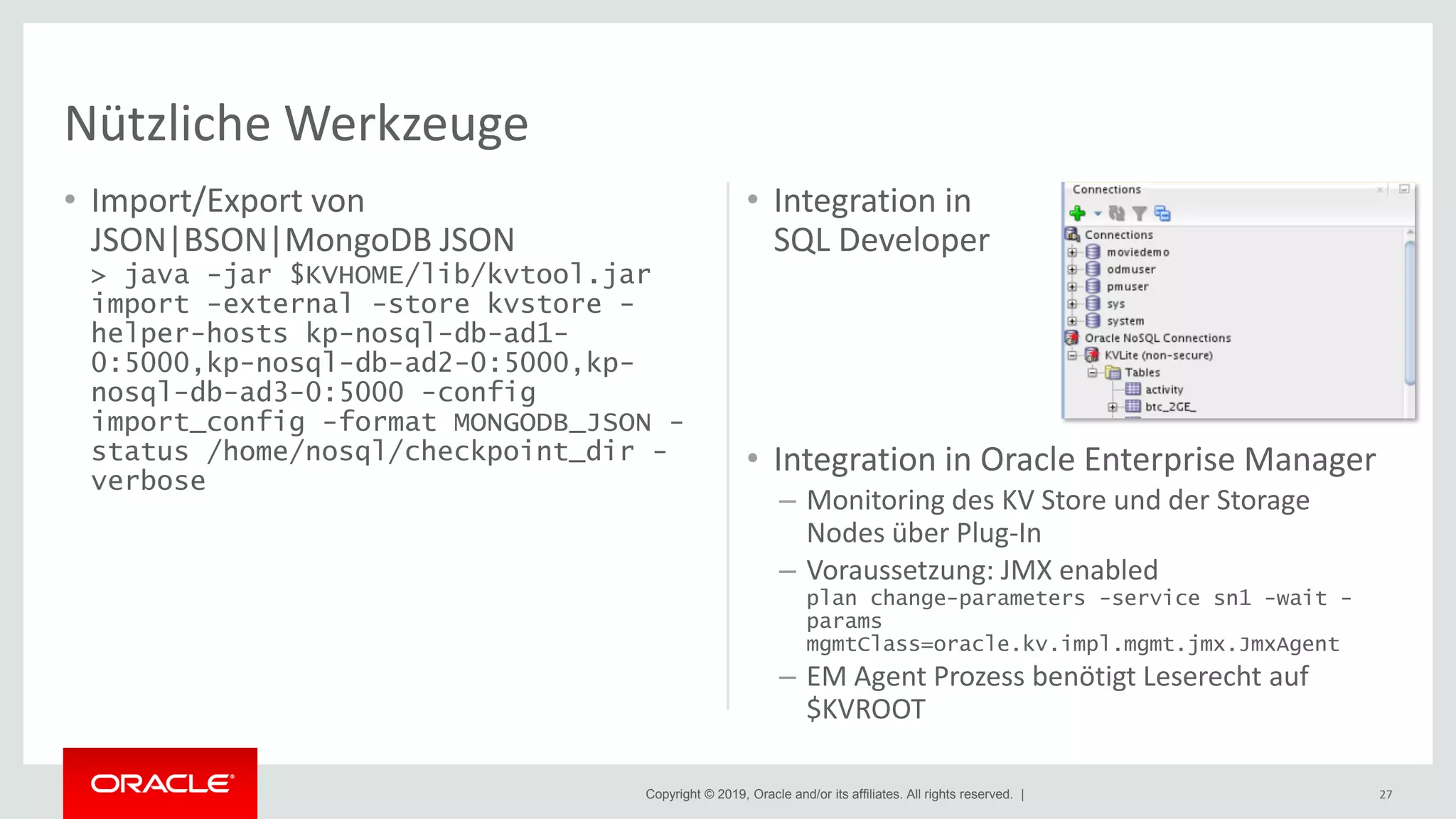 Nützliche Werkzeuge

• Import/Export von JSON|BSON|MongoDB JSON
> java -jar $KVHOME/lib/kvtool.jar import -external -store kvstore -helper-hosts kp-nosql-db-ad1-0:5000,kp-nosql-db-ad2-0:5000,kp-nosql-db-ad3-0:5000 -config import_config -format MONGODB_JSON -status /home/nosql/checkpoint_dir -verbose

• Integration in SQL Developer

Connections
Connections
moviedemo
odmuser
pmuser
sys
system
Oracle NoSQL Connections
KVLite (non-secure)
Tables
activity
btc_2GE_

• Integration in Oracle Enterprise Manager
– Monitoring des KV Store und der Storage Nodes über Plug-In
– Voraussetzung: JMX enabled
plan change-parameters -service sn1 -wait -params mgmtClass=oracle.kv.impl.mgmt.jmx.JmxAgent
– EM Agent Prozess benötigt Leserecht auf $KVROOT

ORACLE
Copyright © 2019, Oracle and/or its affiliates. All rights reserved. |
27